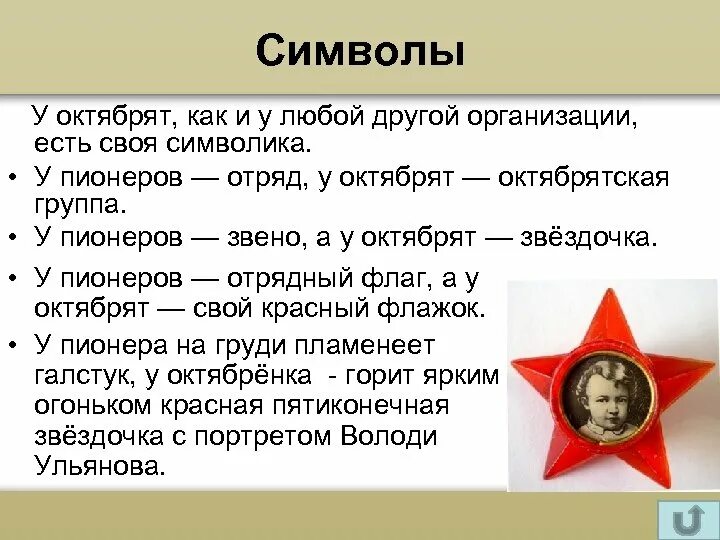 Символы

У октябрят, как и у любой другой организации, есть своя символика.

• У пионеров — отряд, у октябрят — октябрятская группа.
• У пионеров — звено, а у октябрят — звёздочка.
• У пионеров — отрядный флаг, а у октябрят — свой красный флажок.
• У пионера на груди пламенеет галстук, у октябрёнка - горит ярким огоньком красная пятиконечная звёздочка с портретом Володи Ульянова.